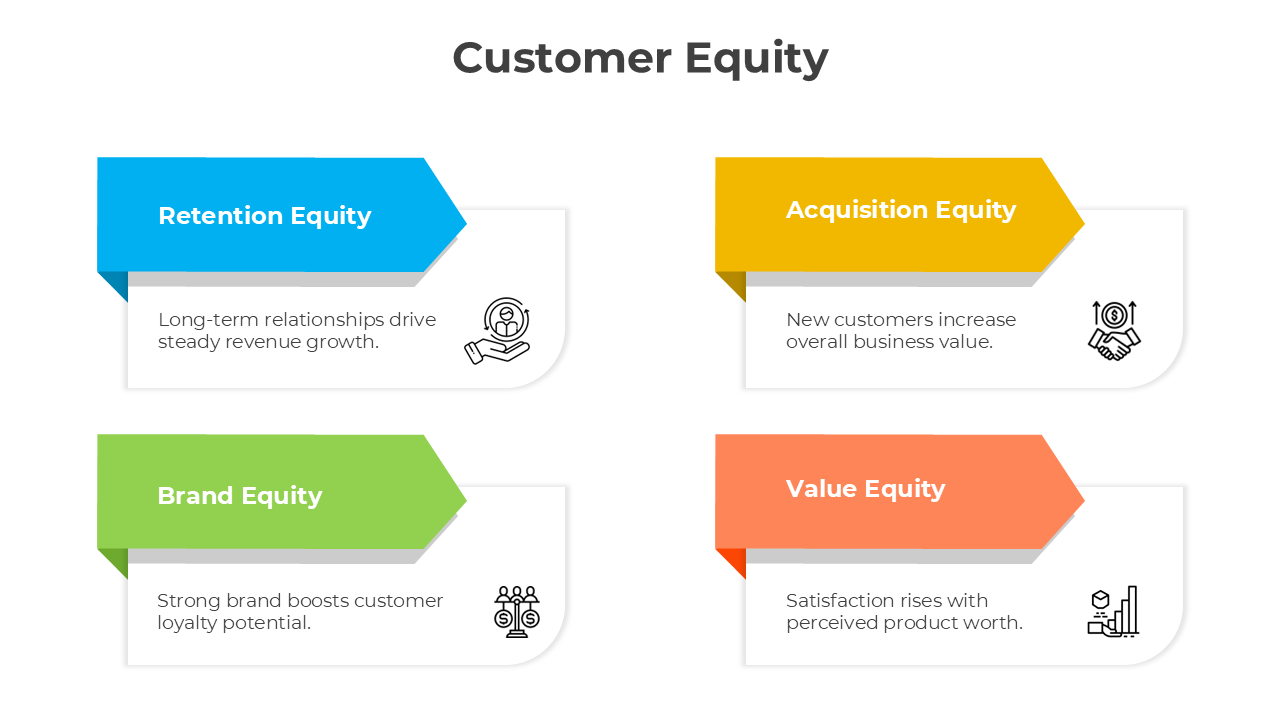 Customer Equity

Retention Equity

Long-term relationships drive steady revenue growth.

Acquisition Equity

New customers increase overall business value.

Brand Equity

Strong brand boosts customer loyalty potential.

Value Equity

Satisfaction rises with perceived product worth.